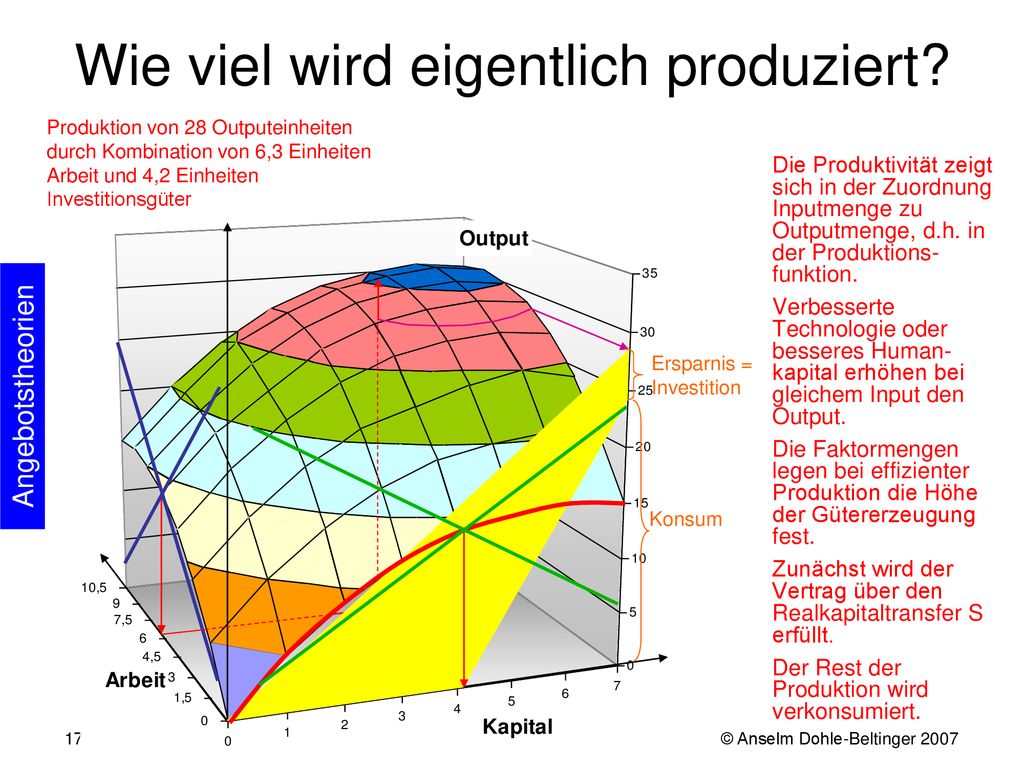 Wie viel wird eigentlich produziert?

Produktion von 28 Outputeinheiten durch Kombination von 6,3 Einheiten Arbeit und 4,2 Einheiten Investitionsgüter

Angebotstheorien

Output

35
30
25
20
15
10
5
0

Ersparnis = Investition

Konsum

10,5
9
7,5
6
4,5
3
1,5
0

Arbeit

0
1
2
3
4
5
6
7

Kapital

Die Produktivität zeigt sich in der Zuordnung Inputmenge zu Outputmenge, d.h. in der Produktionsfunktion.

Verbesserte Technologie oder besseres Humankapital erhöhen bei gleichem Input den Output.

Die Faktormengen legen bei effizienter Produktion die Höhe der Gütererzeugung fest.

Zunächst wird der Vertrag über den Realkapitaltransfer S erfüllt.

Der Rest der Produktion wird verkonsumiert.

17

© Anselm Dohle-Beltinger 2007